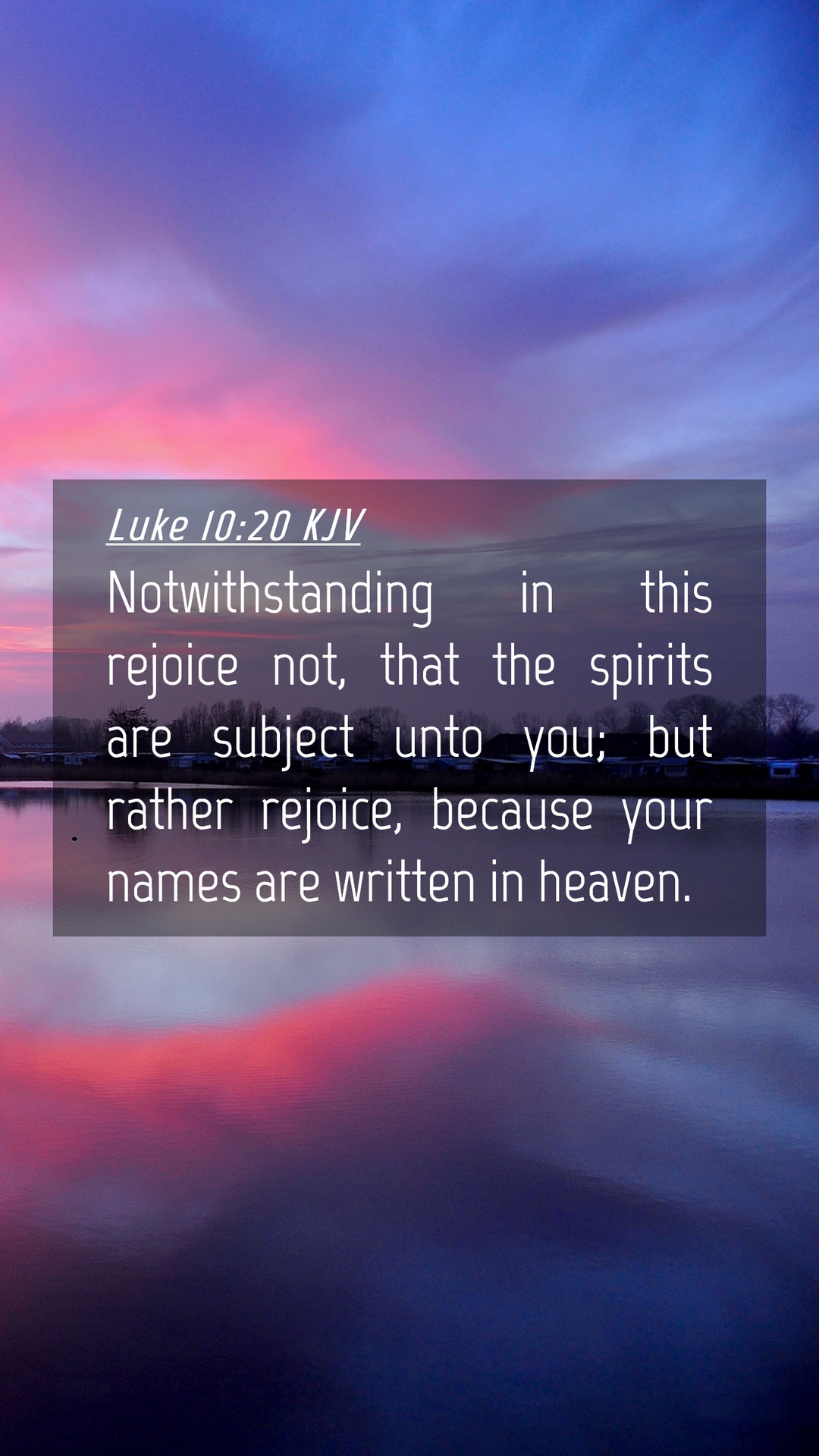 Luke 10:20 KJV

Notwithstanding in this rejoice not, that the spirits are subject unto you; but rather rejoice, because your names are written in heaven.